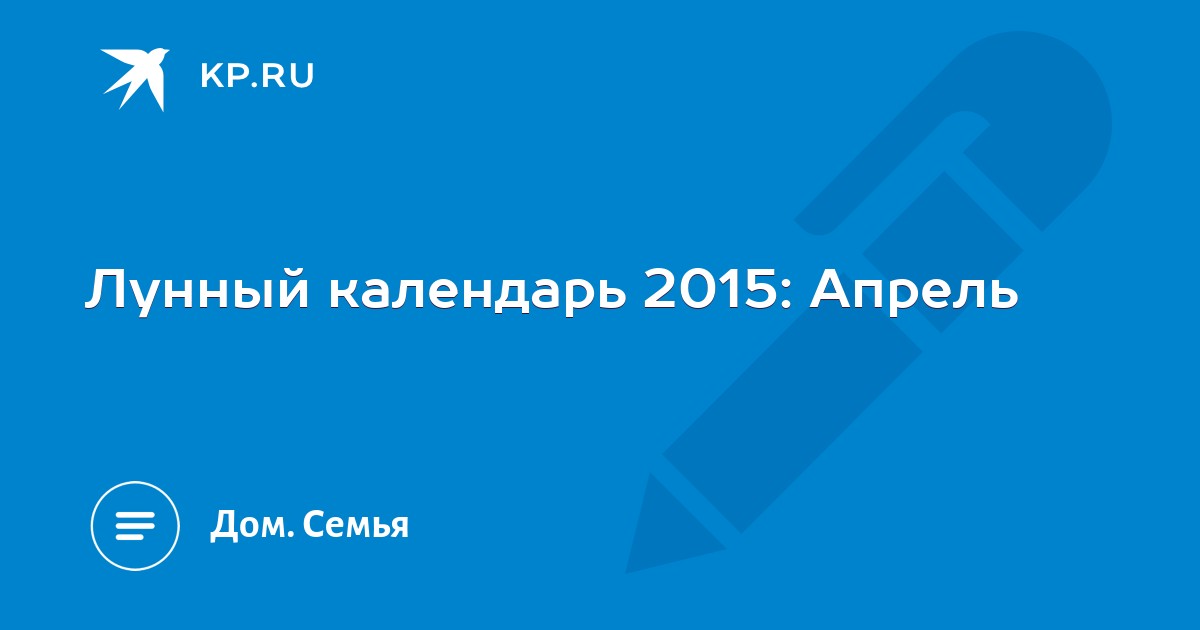 KP.RU

Лунный календарь 2015: Апрель

Дом. Семья